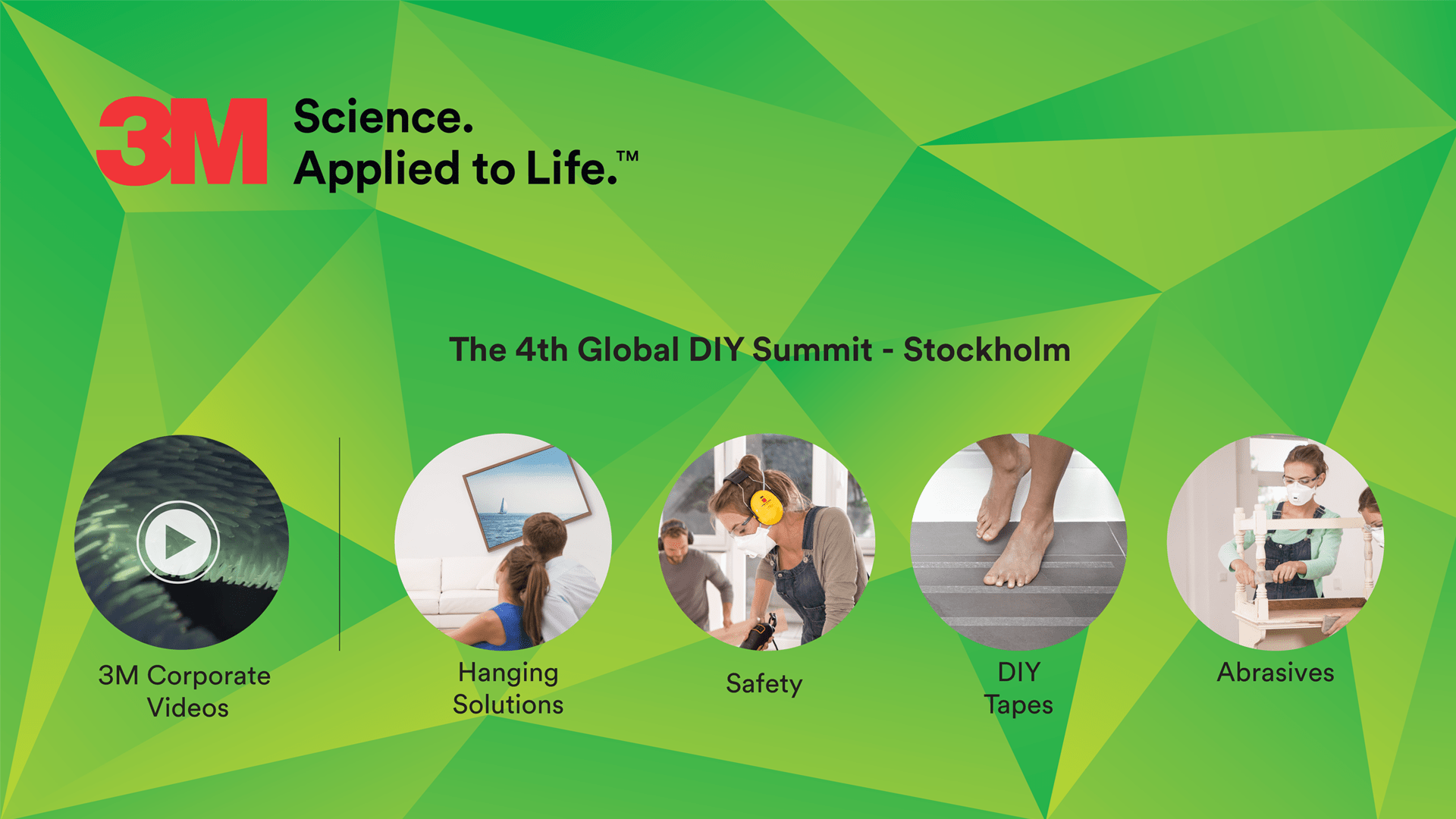 3M Science. Applied to Life.™

The 4th Global DIY Summit - Stockholm

3M Corporate Videos

Hanging Solutions

Safety

DIY Tapes

Abrasives